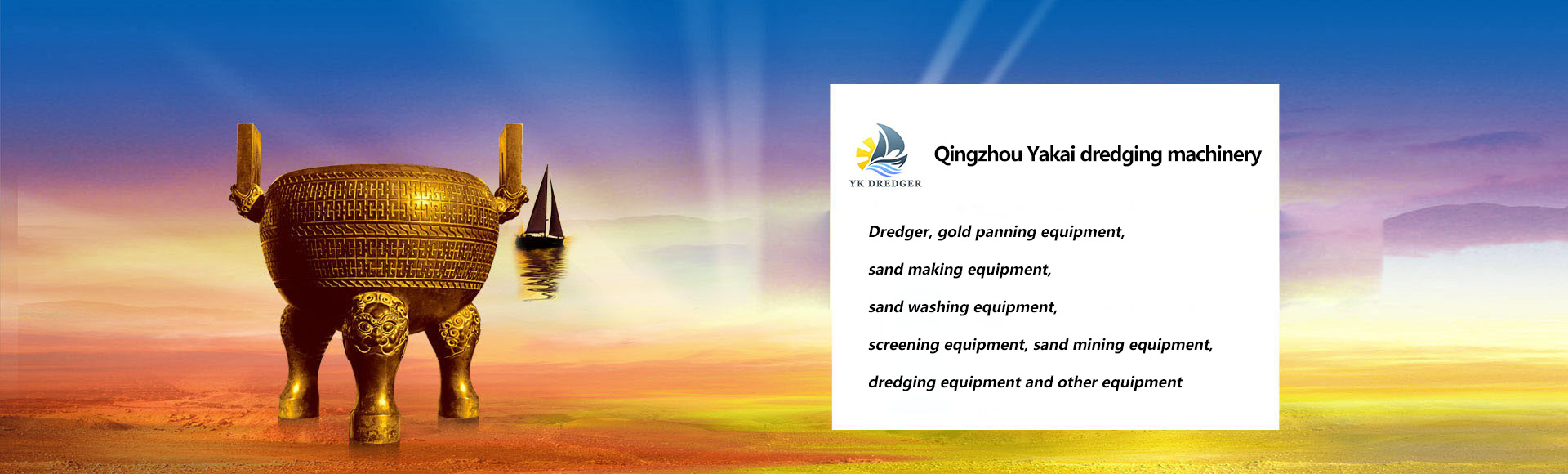 YK DREDGER

Qingzhou Yakai dredging machinery

Dredger, gold panning equipment,

sand making equipment,

sand washing equipment,

screening equipment, sand mining equipment,

dredging equipment and other equipment